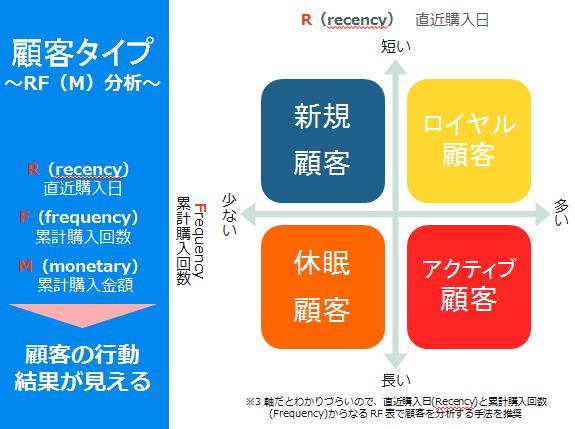 顧客タイプ
～RF（M）分析～

R（recency）
直近購入日

F（frequency）
累計購入回数

M（monetary）
累計購入金額

顧客の行動
結果が見える

R（recency）　直近購入日

短い

新規
顧客

ロイヤル
顧客

少ない

Frequency
累計購入回数

多い

休眠
顧客

アクティブ
顧客

長い

※3 軸だとわかりづらいので、直近購入日(Recency)と累計購入回数(Frequency)からなる RF 表で顧客を分析する手法を推奨